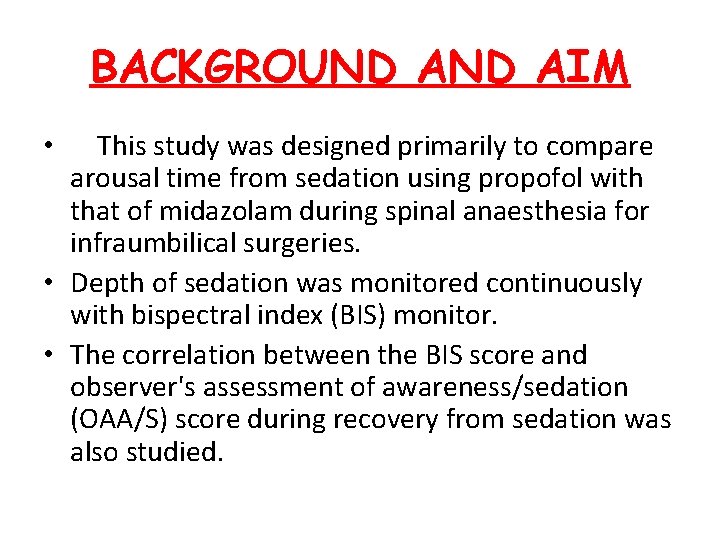 BACKGROUND AND AIM

• This study was designed primarily to compare arousal time from sedation using propofol with that of midazolam during spinal anaesthesia for infraumbilical surgeries.

• Depth of sedation was monitored continuously with bispectral index (BIS) monitor.

• The correlation between the BIS score and observer's assessment of awareness/sedation (OAA/S) score during recovery from sedation was also studied.